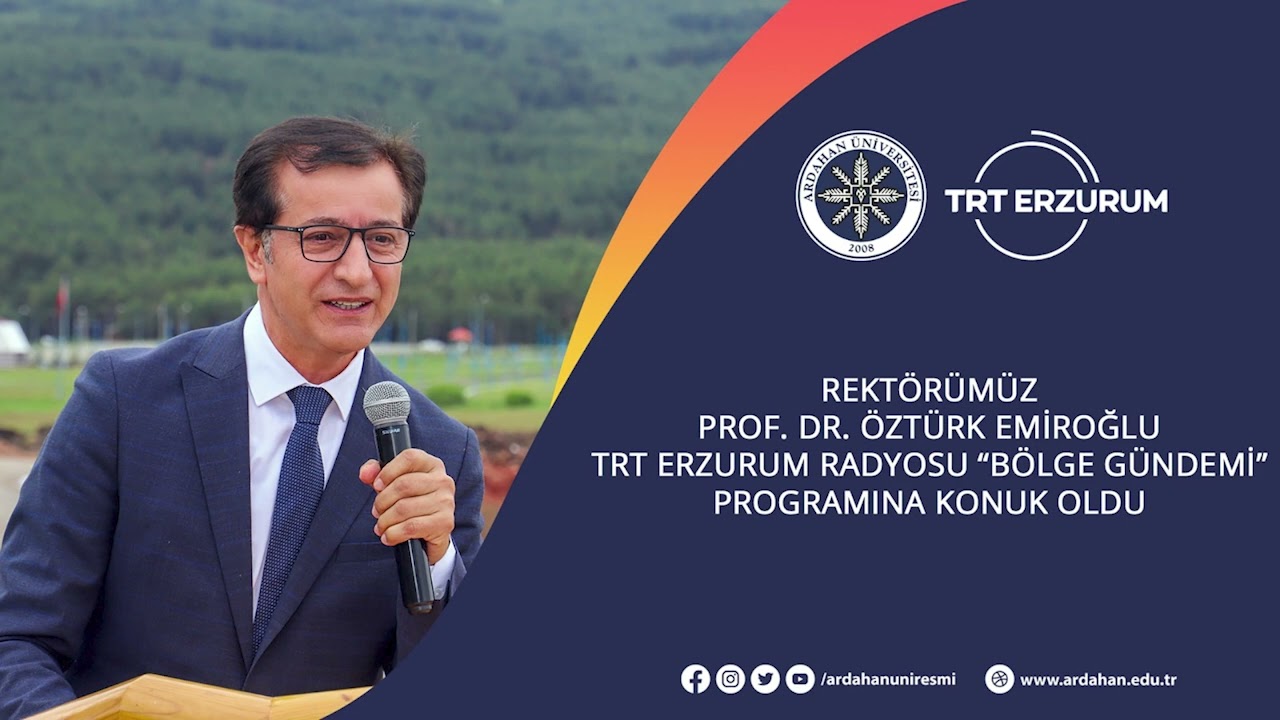 ARDAHAN ÜNİVERSİTESİ
2008

TRT ERZURUM

REKTÖRÜMÜZ
PROF. DR. ÖZTÜRK EMİROĞLU
TRT ERZURUM RADYOSU “BÖLGE GÜNDEMİ”
PROGRAMINA KONUK OLDU

/ardahanuniresmi
www.ardahan.edu.tr